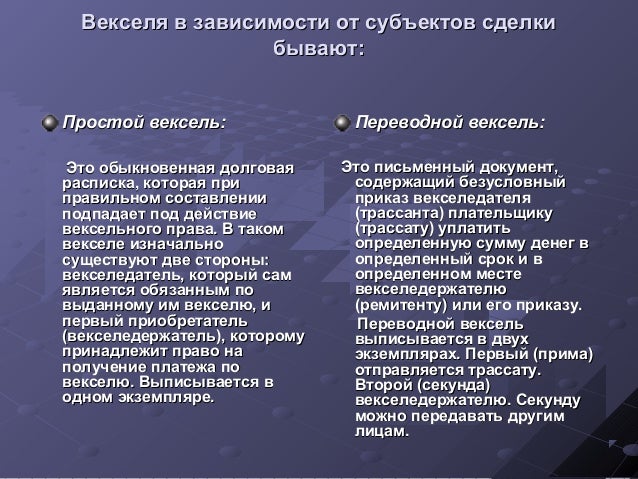 Векселя в зависимости от субъектов сделки бывают:

Простой вексель:

Это обыкновенная долговая расписка, которая при правильном составлении подпадает под действие вексельного права. В таком векселе изначально существуют две стороны: векселедатель, который сам является обязанным по выданному им векселю, и первый приобретатель (векселедержатель), которому принадлежит право на получение платежа по векселю. Выписывается в одном экземпляре.

Переводной вексель:

Это письменный документ, содержащий безусловный приказ векселедателя (трассанта) плательщику (трассату) уплатить определенную сумму денег в определенный срок и в определенном месте векселедержателю (ремитенту) или его приказу.

Переводной вексель выписывается в двух экземплярах. Первый (прима) отправляется трассату. Второй (секунда) векселедержателю. Секунду можно передавать другим лицам.